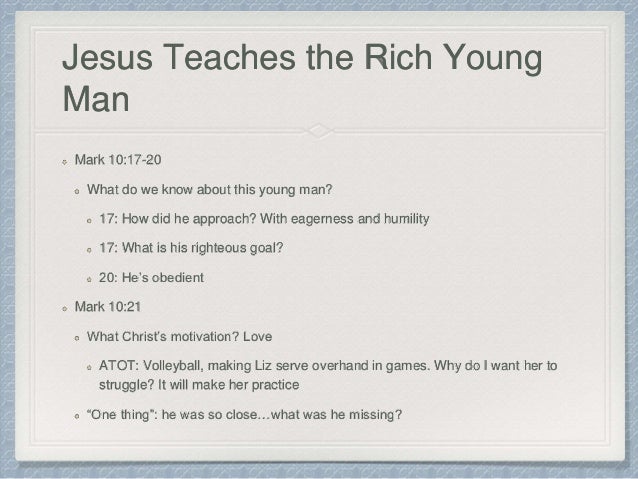 Jesus Teaches the Rich Young Man

Mark 10:17-20

What do we know about this young man?

17: How did he approach? With eagerness and humility

17: What is his righteous goal?

20: He's obedient

Mark 10:21

What Christ's motivation? Love

ATOT: Volleyball, making Liz serve overhand in games. Why do I want her to struggle? It will make her practice

"One thing": he was so close…what was he missing?